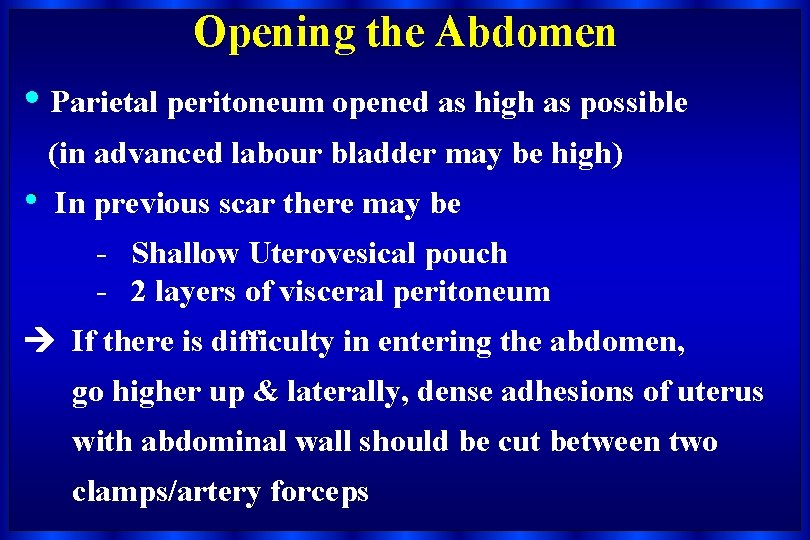 Opening the Abdomen

• Parietal peritoneum opened as high as possible (in advanced labour bladder may be high)

• In previous scar there may be

- Shallow Uterovesical pouch
- 2 layers of visceral peritoneum

→ If there is difficulty in entering the abdomen, go higher up & laterally, dense adhesions of uterus with abdominal wall should be cut between two clamps/artery forceps